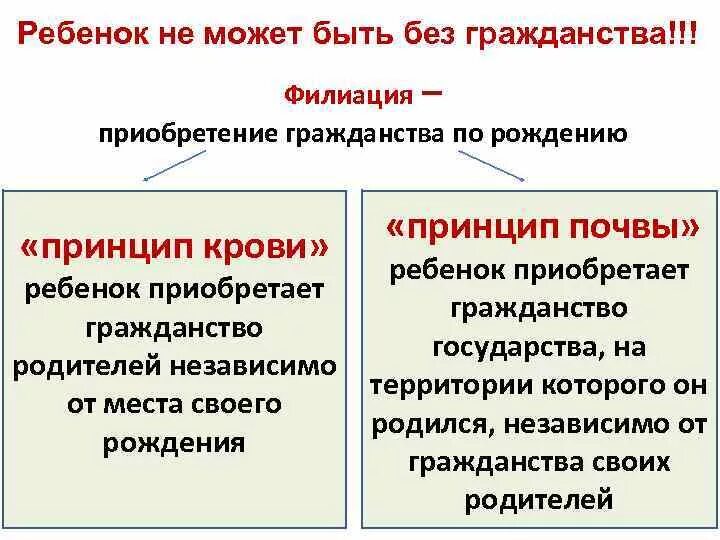 Ребенок не может быть без гражданства!!!

Филиация –
приобретение гражданства по рождению

«принцип крови»
ребенок приобретает гражданство родителей независимо от места своего рождения

«принцип почвы»
ребенок приобретает гражданство государства, на территории которого он родился, независимо от гражданства своих родителей